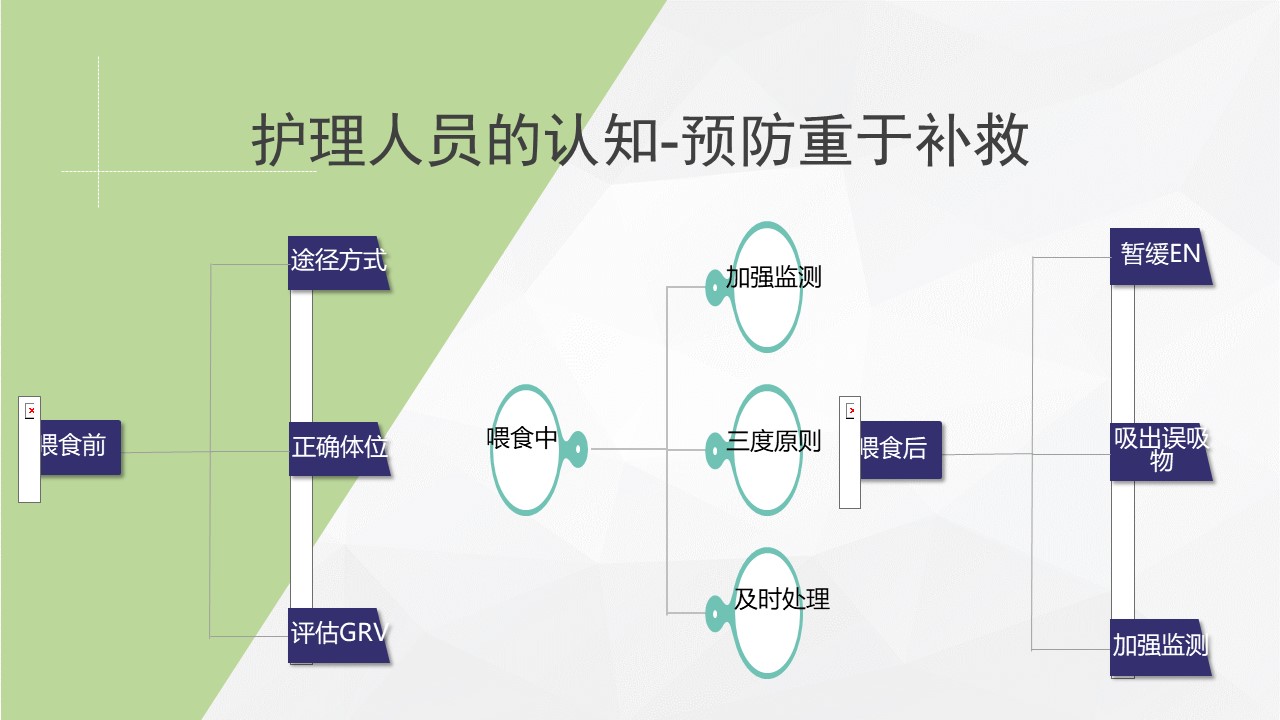 护理人员的认知-预防重于补救

喂食前

途径方式

正确体位

评估GRV

喂食中

加强监测

三度原则

及时处理

喂食后

暂缓EN

吸出误吸物

加强监测